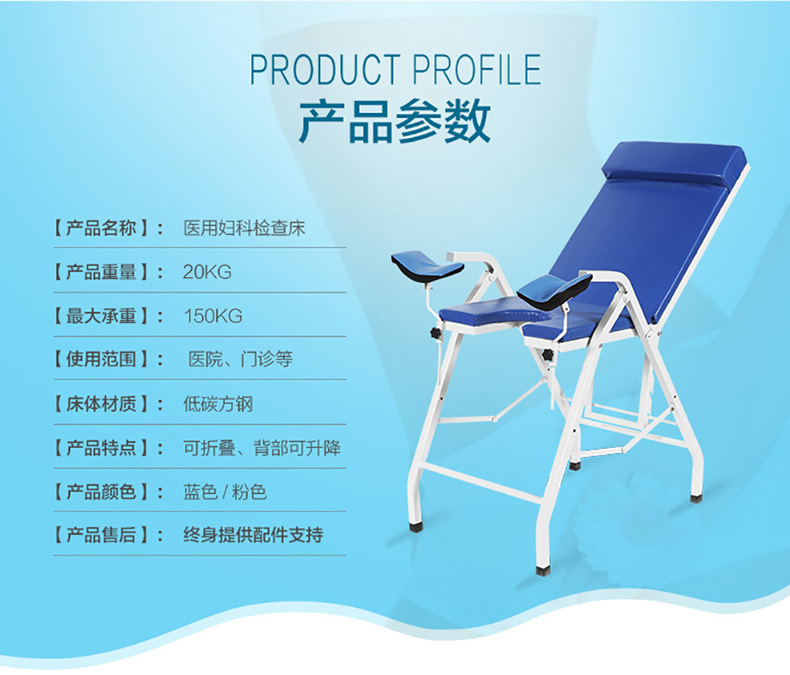 PRODUCT PROFILE
产品参数

【产品名称】： 医用妇科检查床

【产品重量】： 20KG

【最大承重】： 150KG

【使用范围】： 医院、门诊等

【床体材质】： 低碳方钢

【产品特点】： 可折叠、背部可升降

【产品颜色】： 蓝色 / 粉色

【产品售后】： 终身提供配件支持